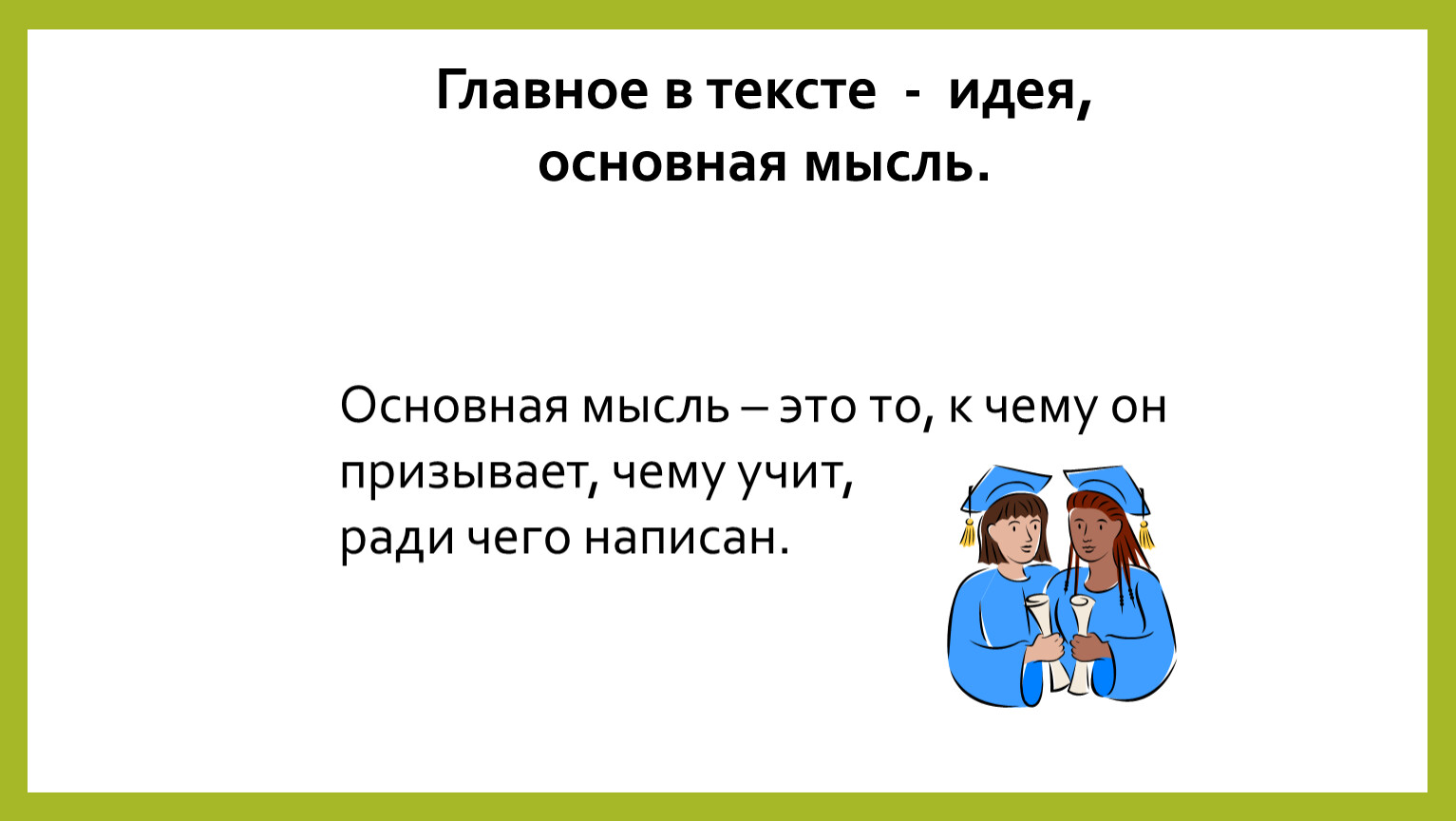 Главное в тексте - идея, основная мысль.

Основная мысль – это то, к чему он призывает, чему учит, ради чего написан.